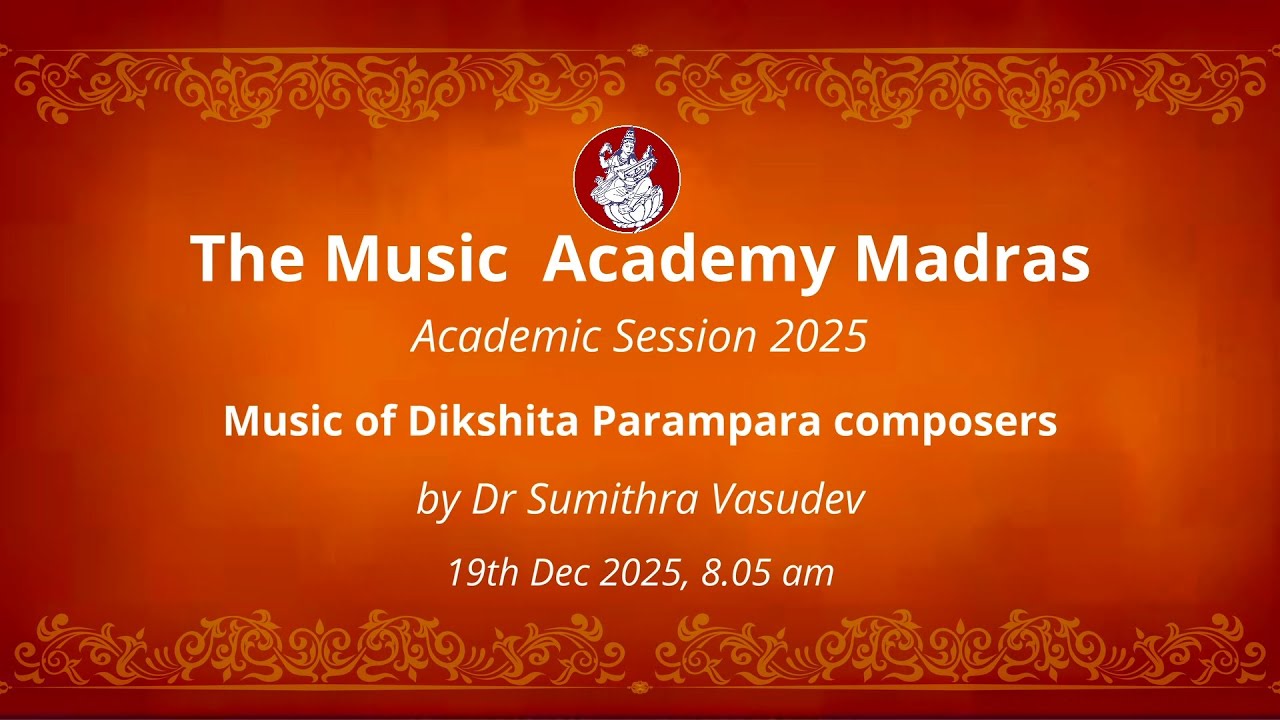 The Music Academy Madras

Academic Session 2025

Music of Dikshita Parampara composers

by Dr Sumithra Vasudev

19th Dec 2025, 8.05 am